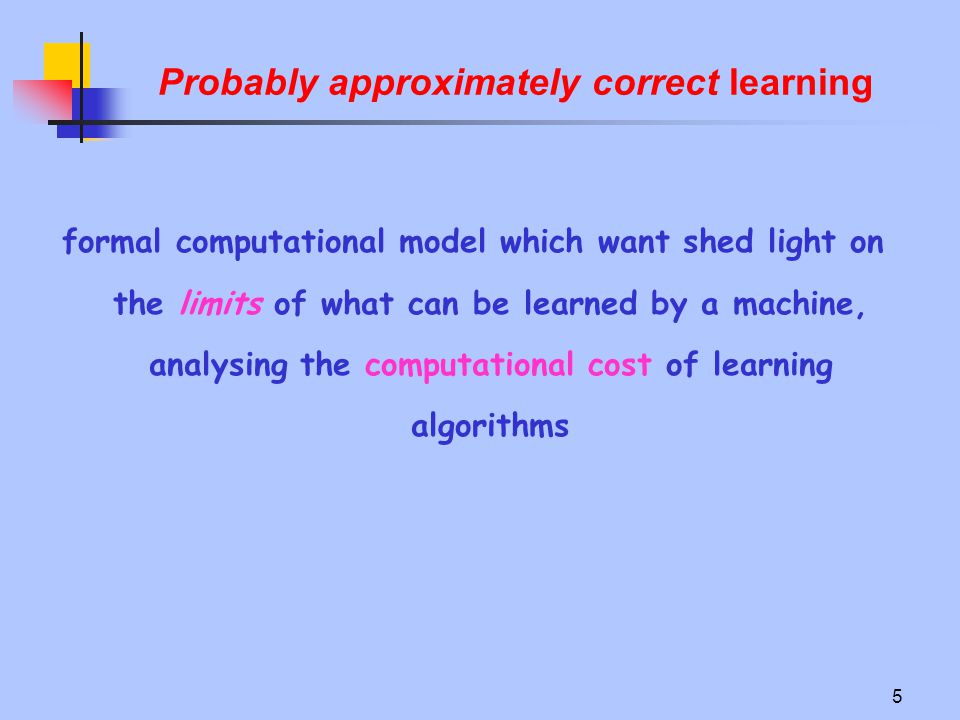 Probably approximately correct learning

formal computational model which want shed light on the limits of what can be learned by a machine, analysing the computational cost of learning algorithms

5